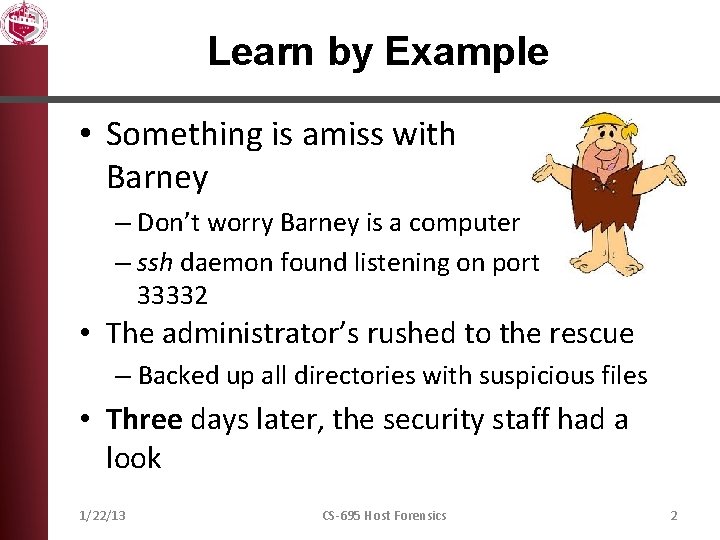 Learn by Example

• Something is amiss with Barney

– Don't worry Barney is a computer

– ssh daemon found listening on port 33332

• The administrator's rushed to the rescue

– Backed up all directories with suspicious files

• Three days later, the security staff had a look

1/22/13

CS-695 Host Forensics

2